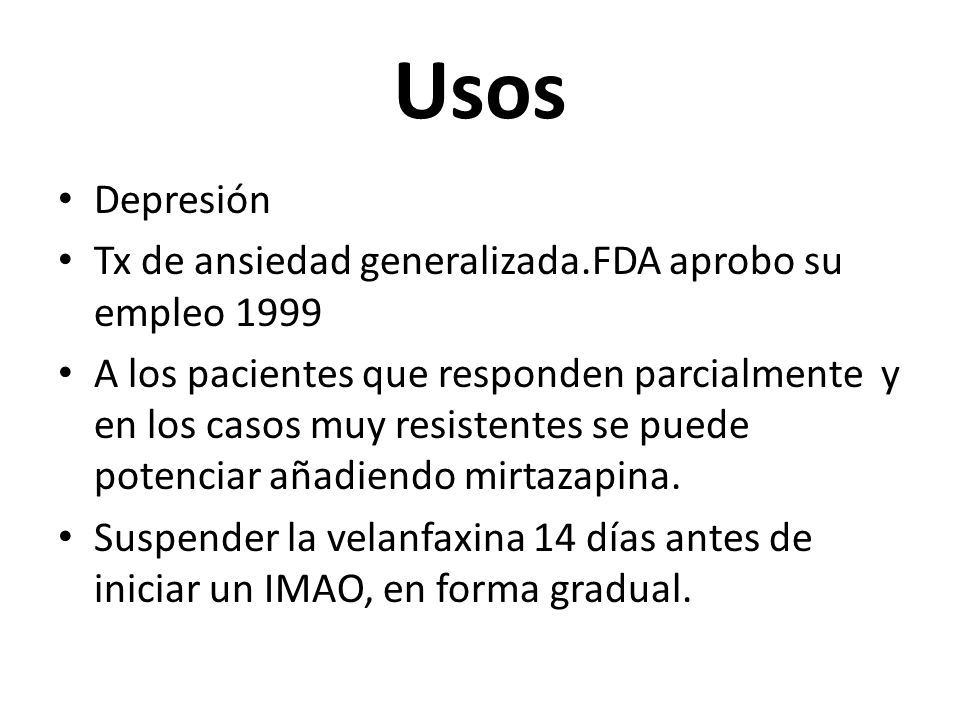 Usos

• Depresión
• Tx de ansiedad generalizada.FDA aprobo su empleo 1999
• A los pacientes que responden parcialmente y en los casos muy resistentes se puede potenciar añadiendo mirtazapina.
• Suspender la velanfaxina 14 días antes de iniciar un IMAO, en forma gradual.